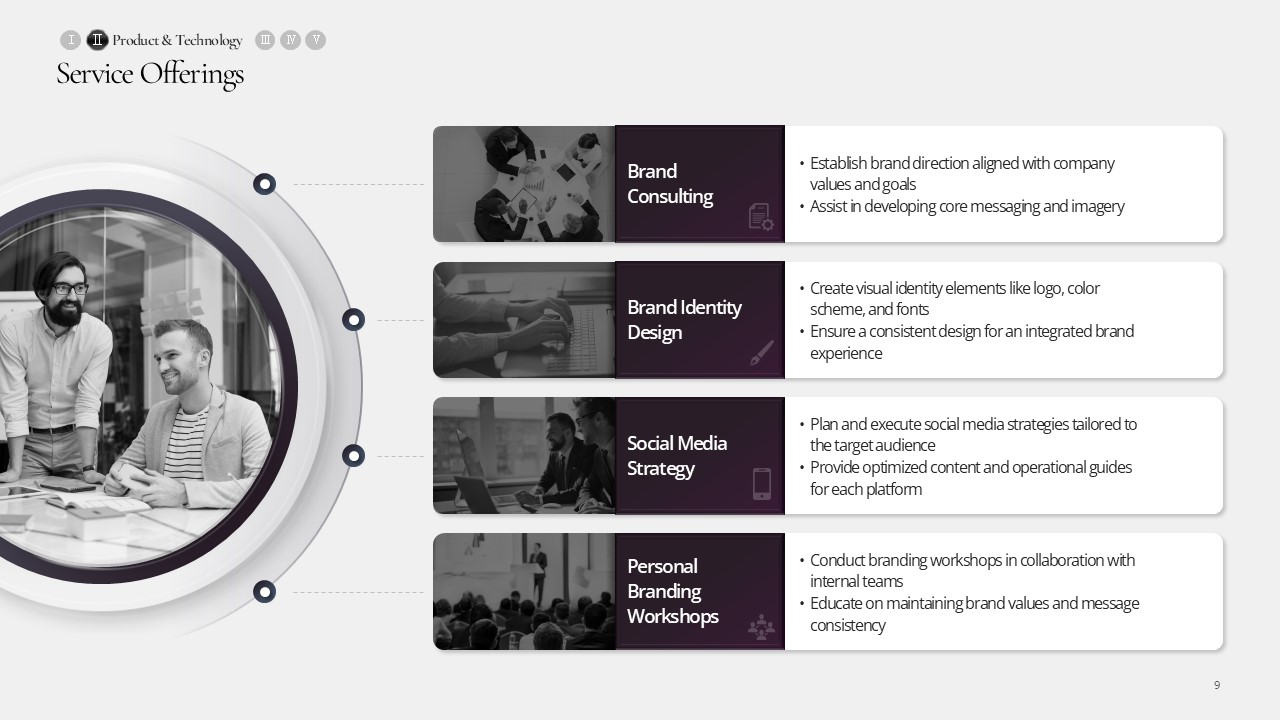 I II Product & Technology III IV V

Service Offerings

Brand Consulting

• Establish brand direction aligned with company values and goals
• Assist in developing core messaging and imagery

Brand Identity Design

• Create visual identity elements like logo, color scheme, and fonts
• Ensure a consistent design for an integrated brand experience

Social Media Strategy

• Plan and execute social media strategies tailored to the target audience
• Provide optimized content and operational guides for each platform

Personal Branding Workshops

• Conduct branding workshops in collaboration with internal teams
• Educate on maintaining brand values and message consistency

9